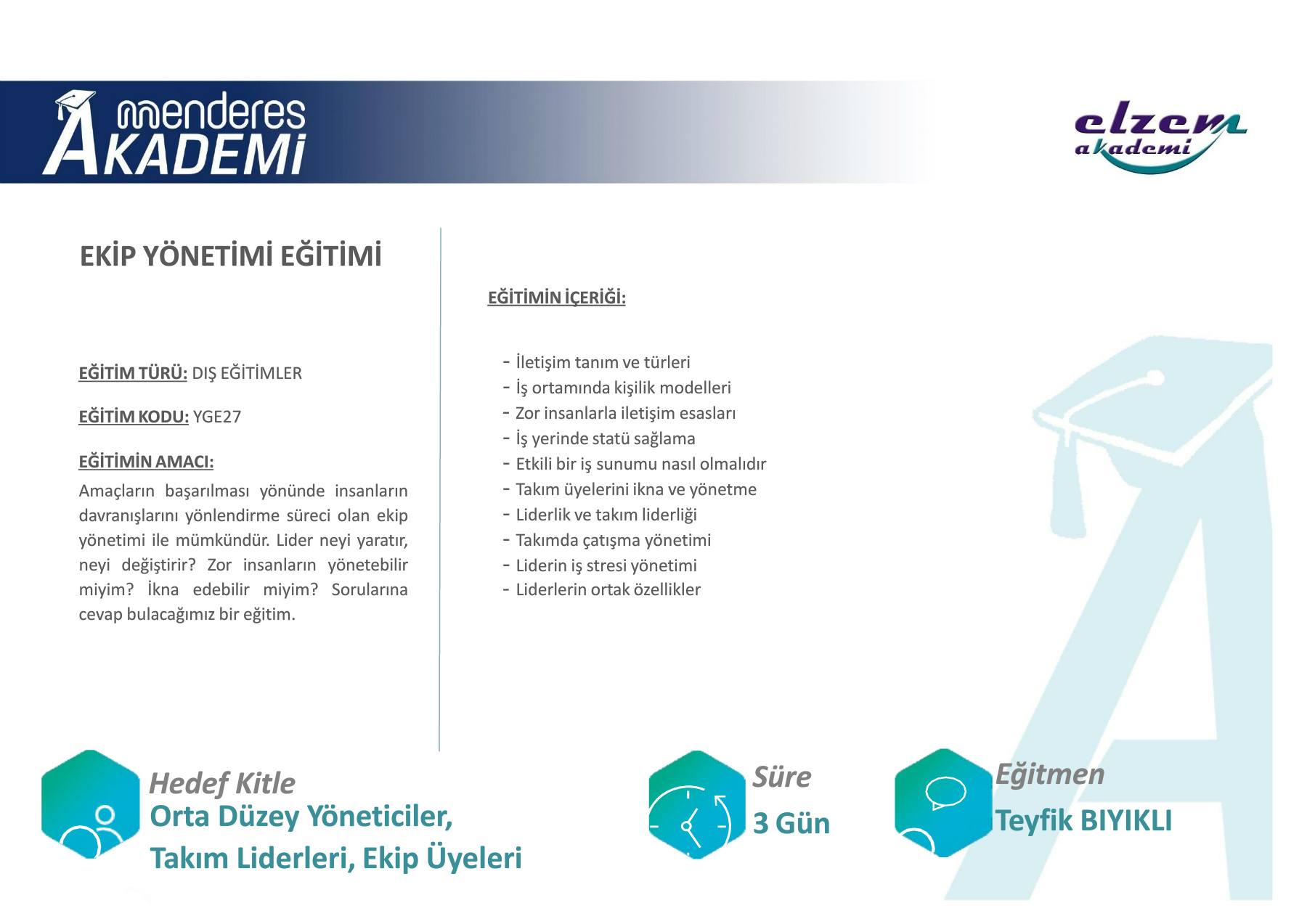 menderes AKADEMİ

elzem akademi

EKİP YÖNETİMİ EĞİTİMİ

EĞİTİM TÜRÜ: DIŞ EĞİTİMLER

EĞİTİM KODU: YGE27

EĞİTİMİN AMACI:
Amaçların başarılması yönünde insanların davranışlarını yönlendirme süreci olan ekip yönetimi ile mümkündür. Lider neyi yaratır, neyi değiştirir? Zor insanların yönetebilir miyim? İkna edebilir miyim? Sorularına cevap bulacağımız bir eğitim.

EĞİTİMİN İÇERİĞİ:

- İletişim tanım ve türleri
- İş ortamında kişilik modelleri
- Zor insanlarla iletişim esasları
- İş yerinde statü sağlama
- Etkili bir iş sunumu nasıl olmalıdır
- Takım üyelerini ikna ve yönetme
- Liderlik ve takım liderliği
- Takımda çatışma yönetimi
- Liderin iş stresi yönetimi
- Liderlerin ortak özellikler

Hedef Kitle
Orta Düzey Yöneticiler, Takım Liderleri, Ekip Üyeleri

Süre
3 Gün

Eğitmen
Teyfik BIYIKLI